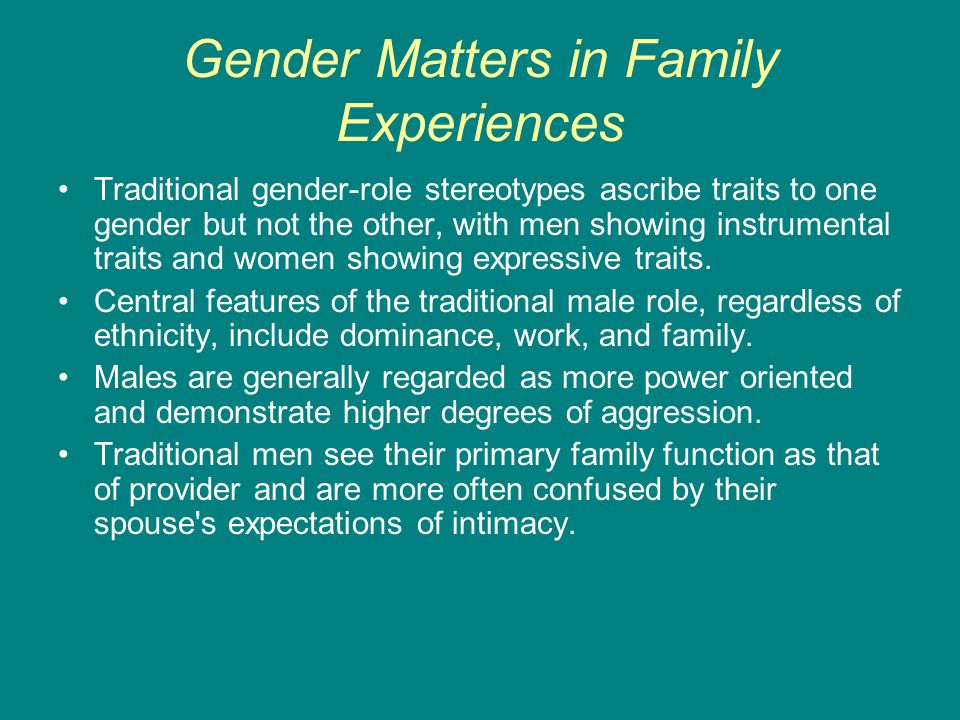 Gender Matters in Family Experiences

• Traditional gender-role stereotypes ascribe traits to one gender but not the other, with men showing instrumental traits and women showing expressive traits.

• Central features of the traditional male role, regardless of ethnicity, include dominance, work, and family.

• Males are generally regarded as more power oriented and demonstrate higher degrees of aggression.

• Traditional men see their primary family function as that of provider and are more often confused by their spouse's expectations of intimacy.